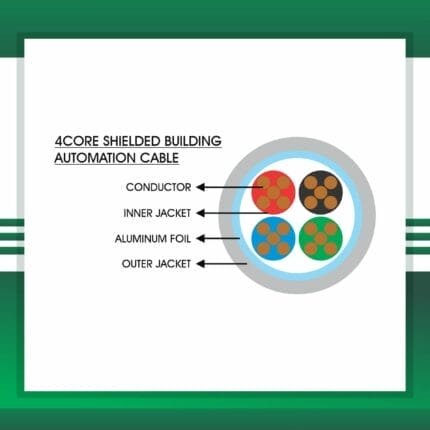 4CORE SHIELDED BUILDING AUTOMATION CABLE

CONDUCTOR

INNER JACKET

ALUMINUM FOIL

OUTER JACKET